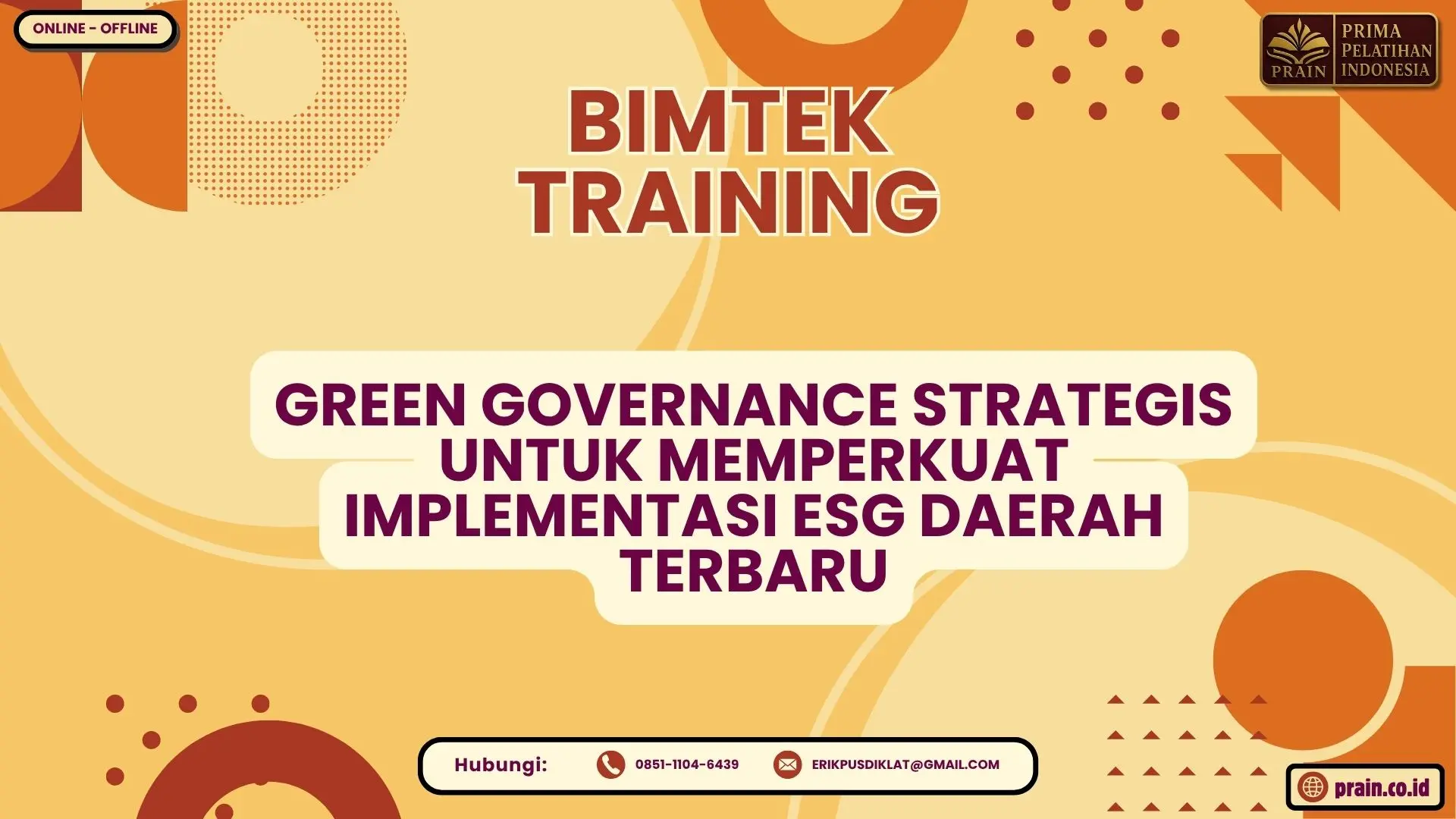 ONLINE - OFFLINE

PRAIN PRIMA PELATIHAN INDONESIA

BIMTEK TRAINING

GREEN GOVERNANCE STRATEGIS UNTUK MEMPERKUAT IMPLEMENTASI ESG DAERAH TERBARU

Hubungi: 0851-1104-6439 ERIKPUSDIKLAT@GMAIL.COM

prain.co.id